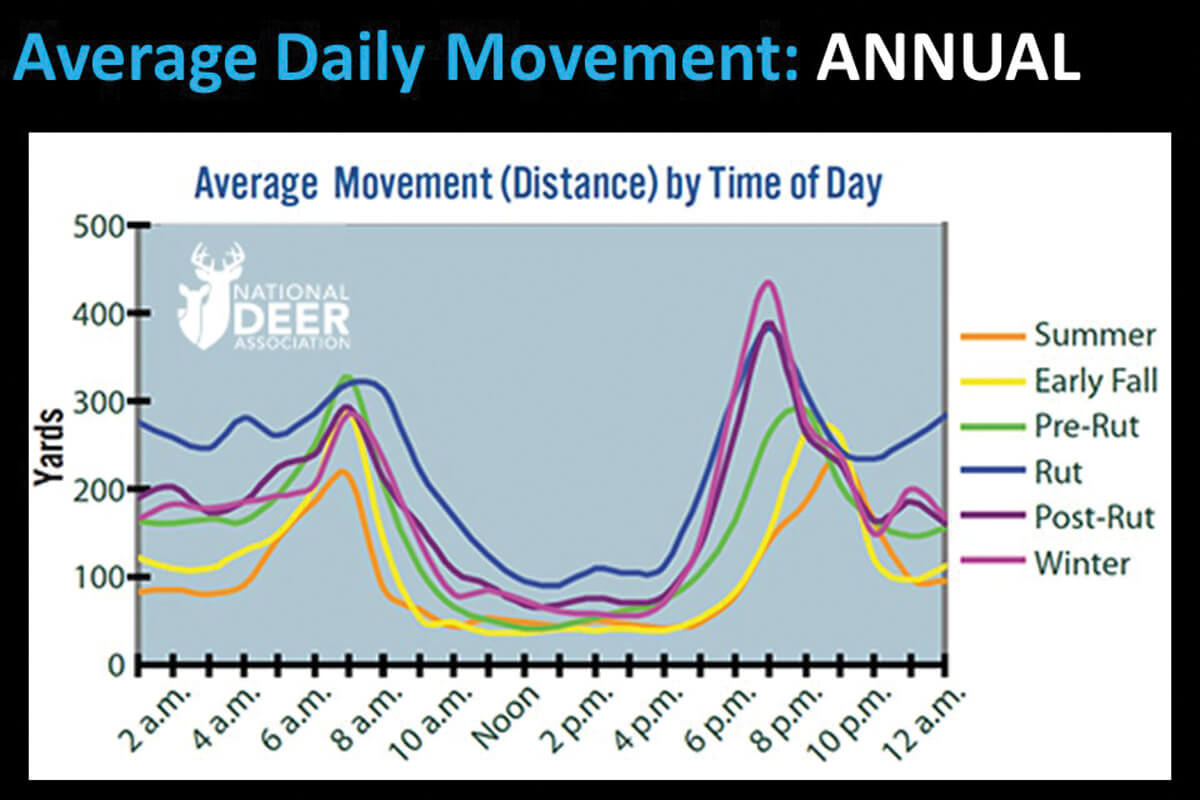 Average Daily Movement: ANNUAL

Average Movement (Distance) by Time of Day

NATIONAL DEER ASSOCIATION

Yards

500
400
300
200
100
0

2 a.m.
4 a.m.
6 a.m.
8 a.m.
10 a.m.
Noon
2 p.m.
4 p.m.
6 p.m.
8 p.m.
10 p.m.
12 a.m.

Summer
Early Fall
Pre-Rut
Rut
Post-Rut
Winter